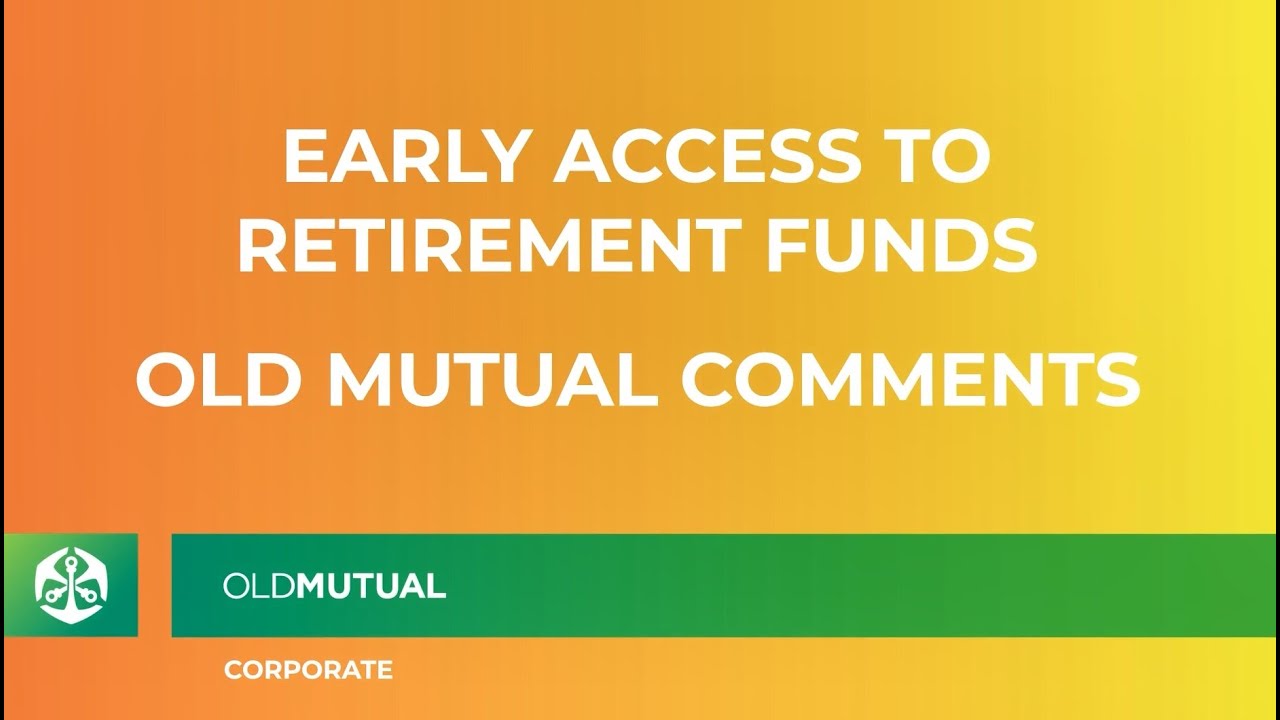 EARLY ACCESS TO RETIREMENT FUNDS

OLD MUTUAL COMMENTS

OLDMUTUAL

CORPORATE